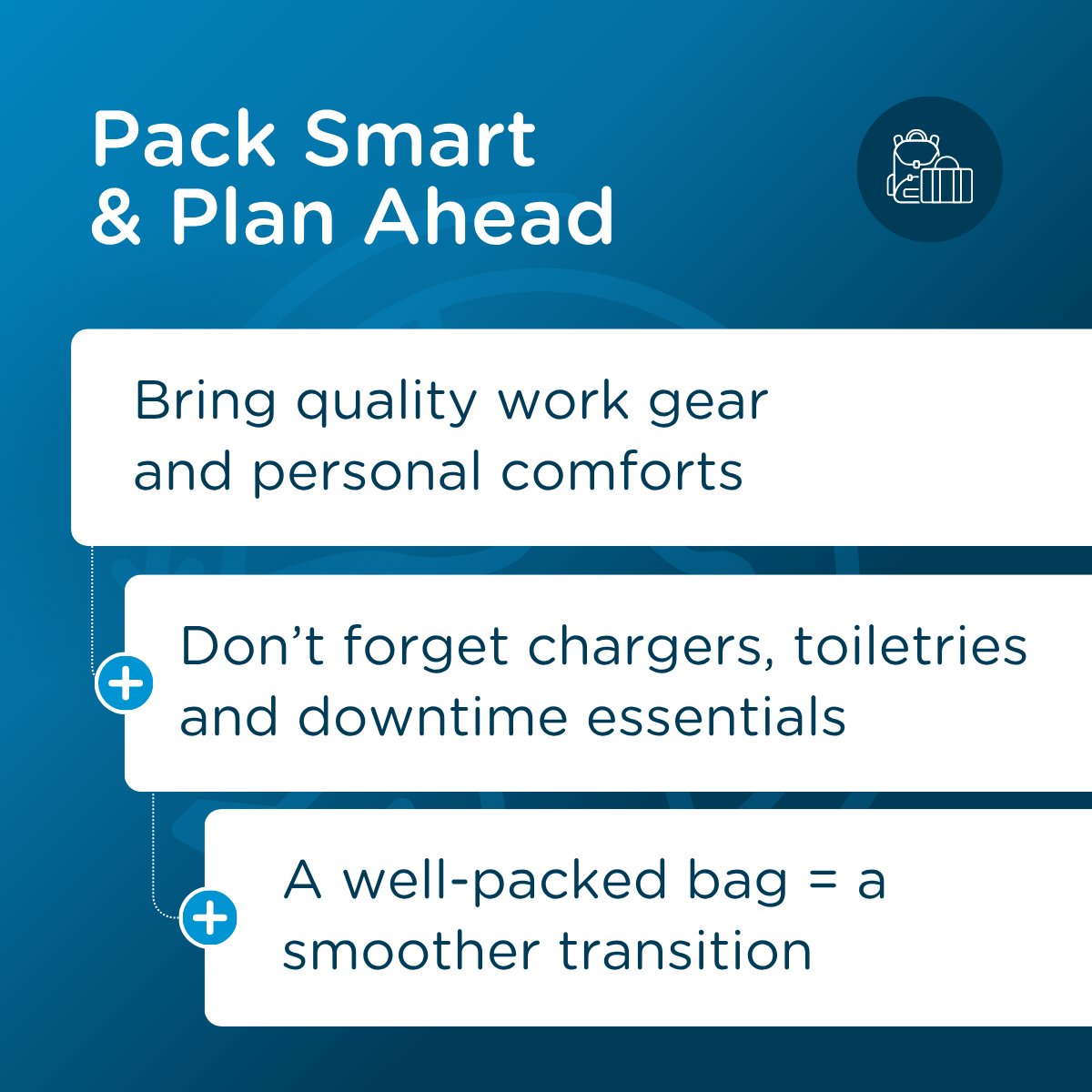 Pack Smart & Plan Ahead

Bring quality work gear and personal comforts

Don’t forget chargers, toiletries and downtime essentials

A well-packed bag = a smoother transition